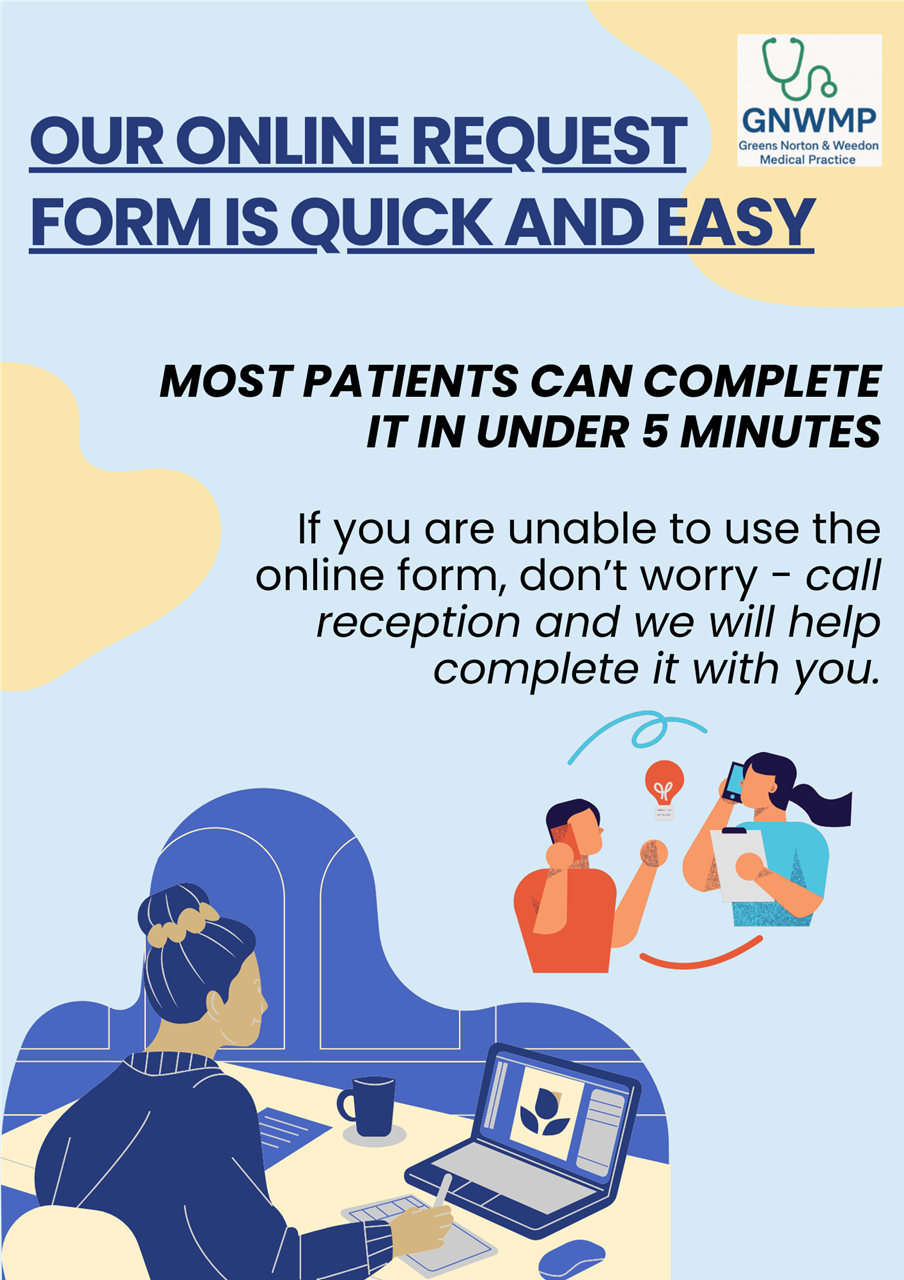 GNWMP
Greens Norton & Weedon Medical Practice

OUR ONLINE REQUEST FORM IS QUICK AND EASY

MOST PATIENTS CAN COMPLETE IT IN UNDER 5 MINUTES

If you are unable to use the online form, don't worry - call reception and we will help complete it with you.